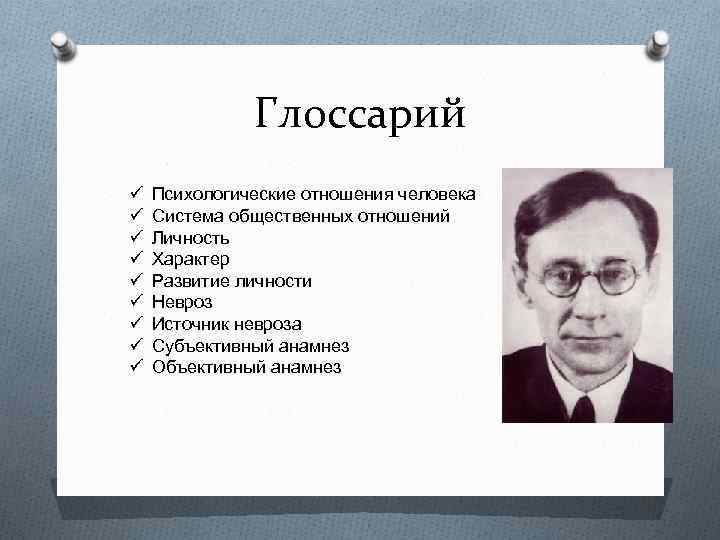 Глоссарий

✓ Психологические отношения человека
✓ Система общественных отношений
✓ Личность
✓ Характер
✓ Развитие личности
✓ Невроз
✓ Источник невроза
✓ Субъективный анамнез
✓ Объективный анамнез